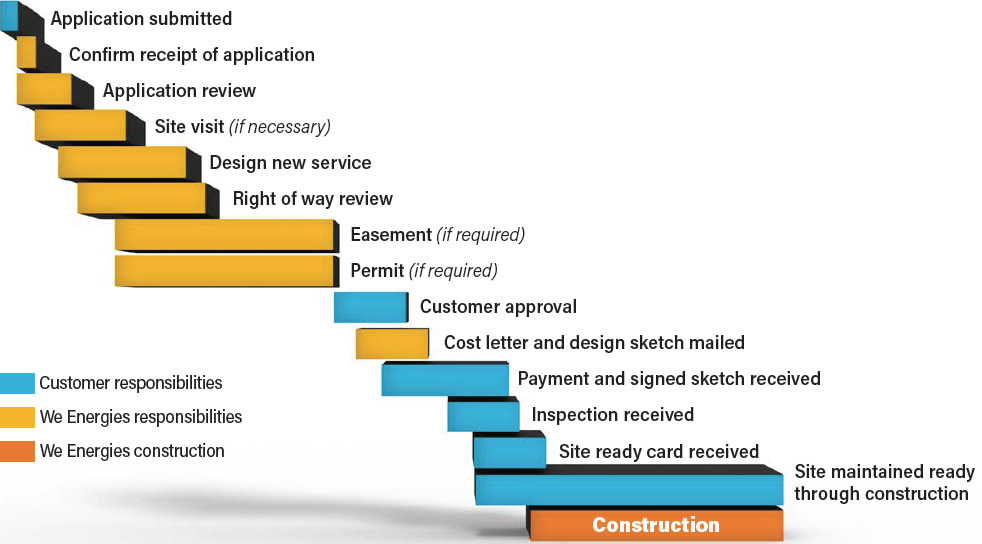 Application submitted
Confirm receipt of application
Application review
Site visit (if necessary)
Design new service
Right of way review
Easement (if required)
Permit (if required)
Customer approval
Cost letter and design sketch mailed
Payment and signed sketch received
Inspection received
Site ready card received
Site maintained ready through construction
Construction

Customer responsibilities
We Energies responsibilities
We Energies construction